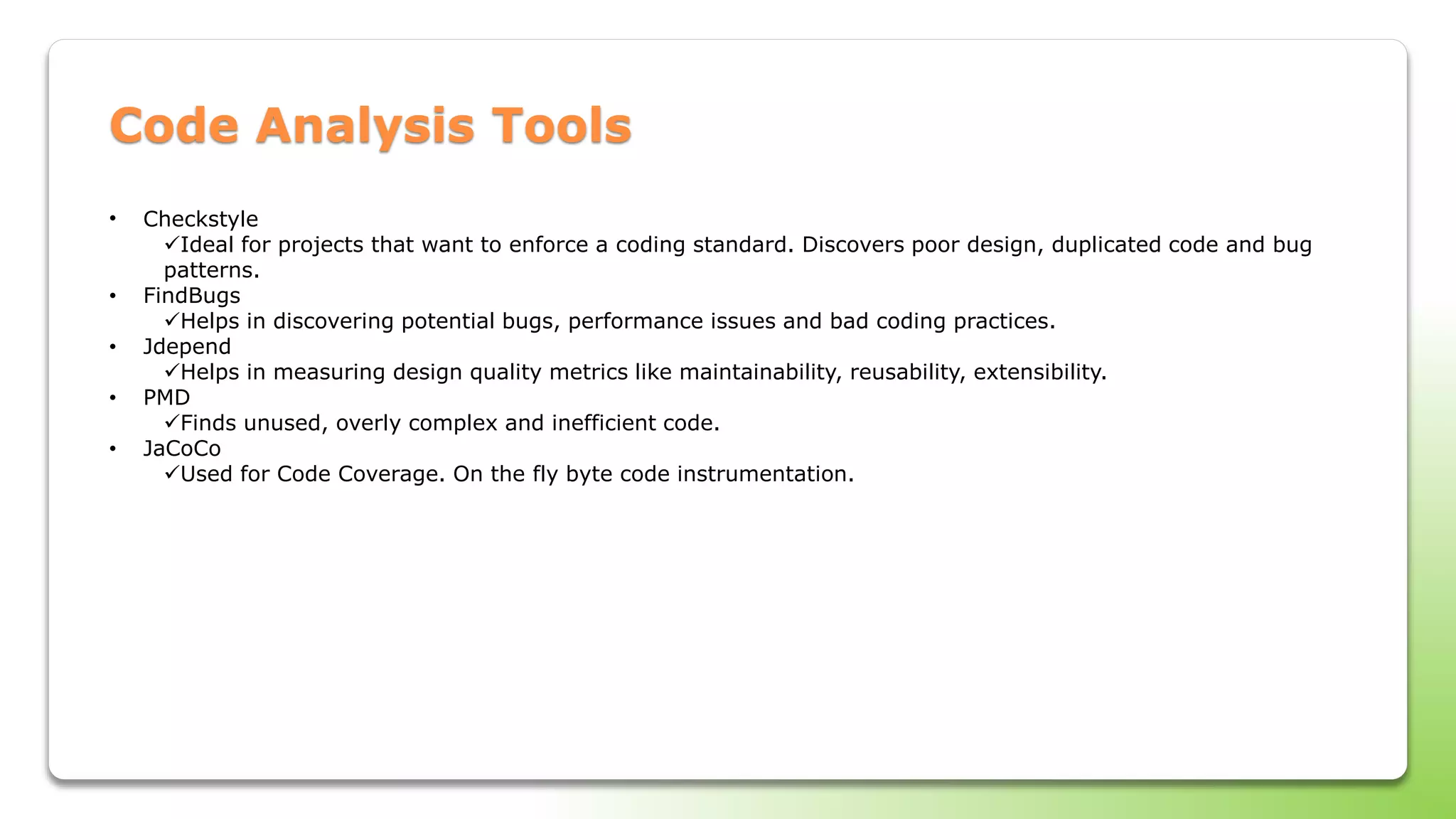 Code Analysis Tools

• Checkstyle
✓Ideal for projects that want to enforce a coding standard. Discovers poor design, duplicated code and bug patterns.
• FindBugs
✓Helps in discovering potential bugs, performance issues and bad coding practices.
• Jdepend
✓Helps in measuring design quality metrics like maintainability, reusability, extensibility.
• PMD
✓Finds unused, overly complex and inefficient code.
• JaCoCo
✓Used for Code Coverage. On the fly byte code instrumentation.